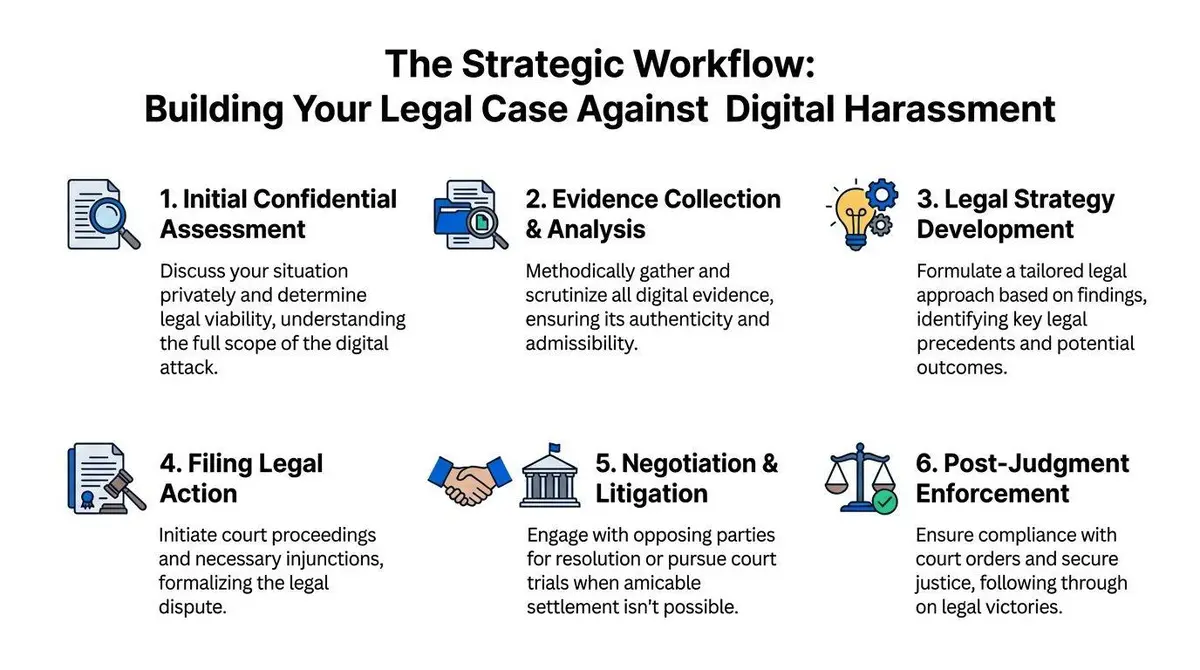 The Strategic Workflow:
Building Your Legal Case Against Digital Harassment

1. Initial Confidential Assessment

Discuss your situation privately and determine legal viability, understanding the full scope of the digital attack.

2. Evidence Collection & Analysis

Methodically gather and scrutinize all digital evidence, ensuring its authenticity and admissibility.

3. Legal Strategy Development

Formulate a tailored legal approach based on findings, identifying key legal precedents and potential outcomes.

4. Filing Legal Action

Initiate court proceedings and necessary injunctions, formalizing the legal dispute.

5. Negotiation & Litigation

Engage with opposing parties for resolution or pursue court trials when amicable settlement isn't possible.

6. Post-Judgment Enforcement

Ensure compliance with court orders and secure justice, following through on legal victories.